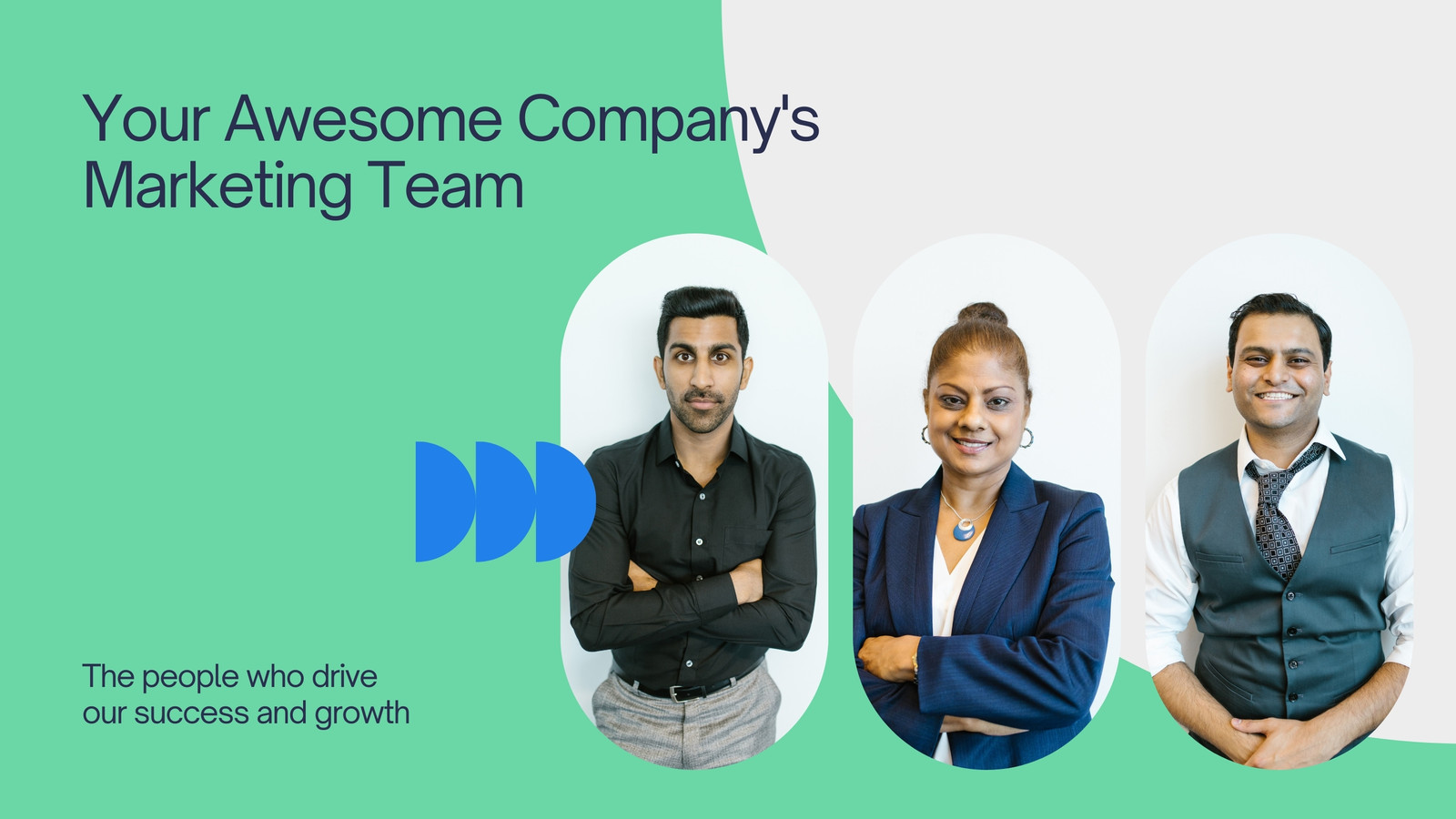 Your Awesome Company's Marketing Team

The people who drive our success and growth